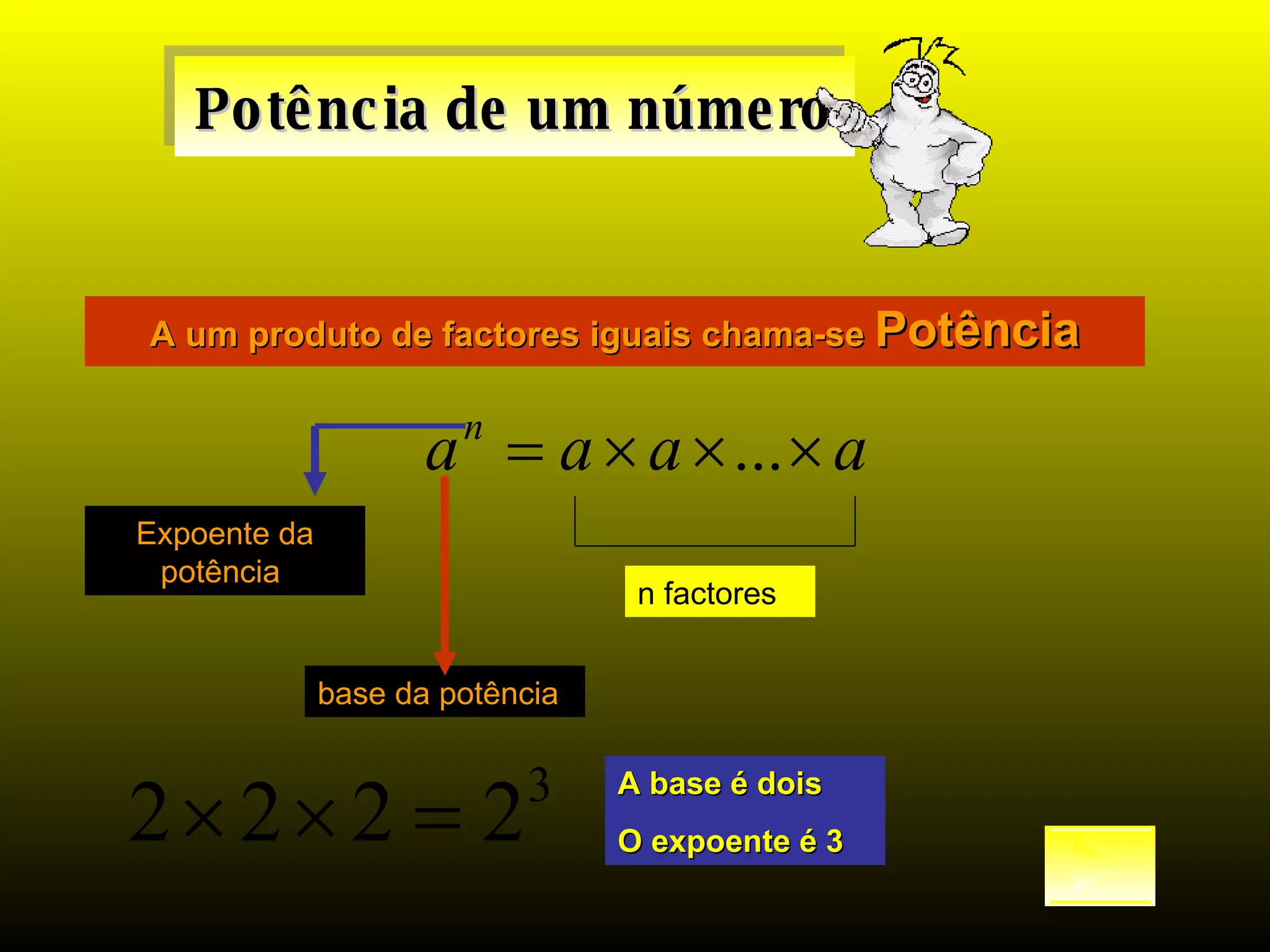 Potência de um número

A um produto de factores iguais chama-se Potência

$a^n = a \times a \times \ldots \times a$

Expoente da potência

n factores

base da potência

$2 \times 2 \times 2 = 2^3$

A base é dois

O expoente é 3